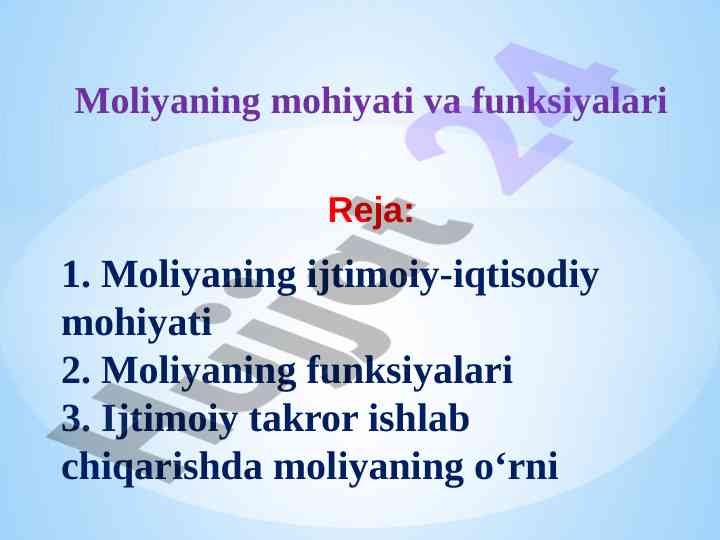 Moliyaning mohiyati va funksiyalari

Reja:

1. Moliyaning ijtimoiy-iqtisodiy mohiyati
2. Moliyaning funksiyalari
3. Ijtimoiy takror ishlab chiqarishda moliyaning o‘rni

Hujjat 24